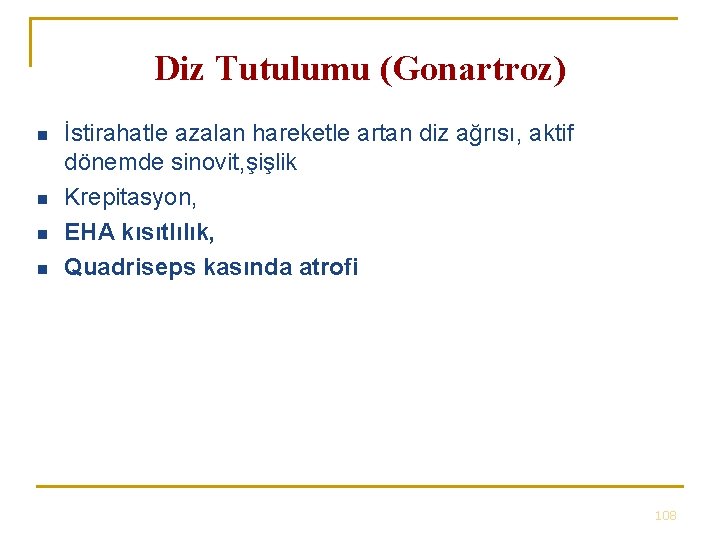 Diz Tutulumu (Gonartroz)

• İstirahatle azalan hareketle artan diz ağrısı, aktif dönemde sinovit,şişlik
• Krepitasyon,
• EHA kısıtlılık,
• Quadriseps kasında atrofi

108